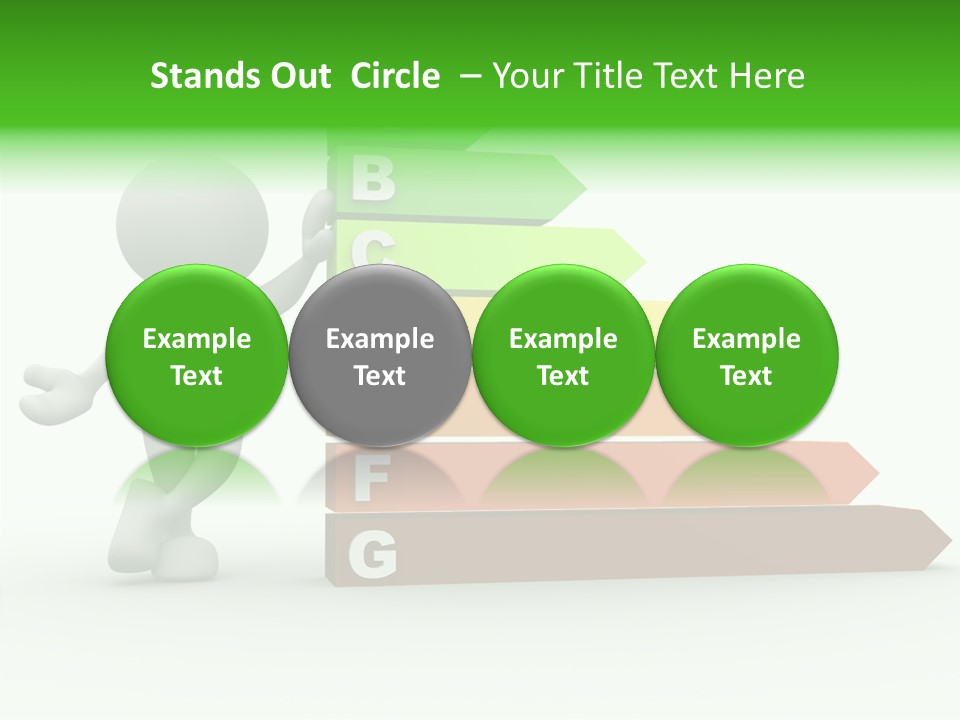 Stands Out Circle – Your Title Text Here

B

C

Example Text

Example Text

Example Text

Example Text

F

G